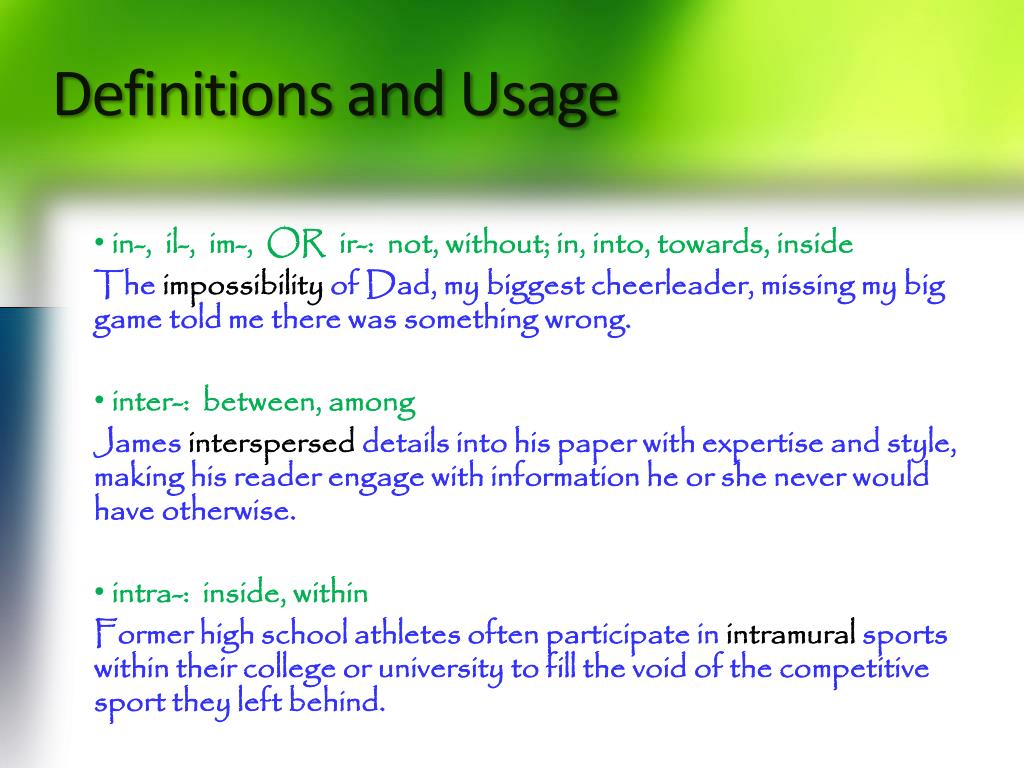 Definitions and Usage

• in-, il-, im-, OR ir-: not, without; in, into, towards, inside
The impossibility of Dad, my biggest cheerleader, missing my big game told me there was something wrong.

• inter-: between, among
James interspersed details into his paper with expertise and style, making his reader engage with information he or she never would have otherwise.

• intra-: inside, within
Former high school athletes often participate in intramural sports within their college or university to fill the void of the competitive sport they left behind.